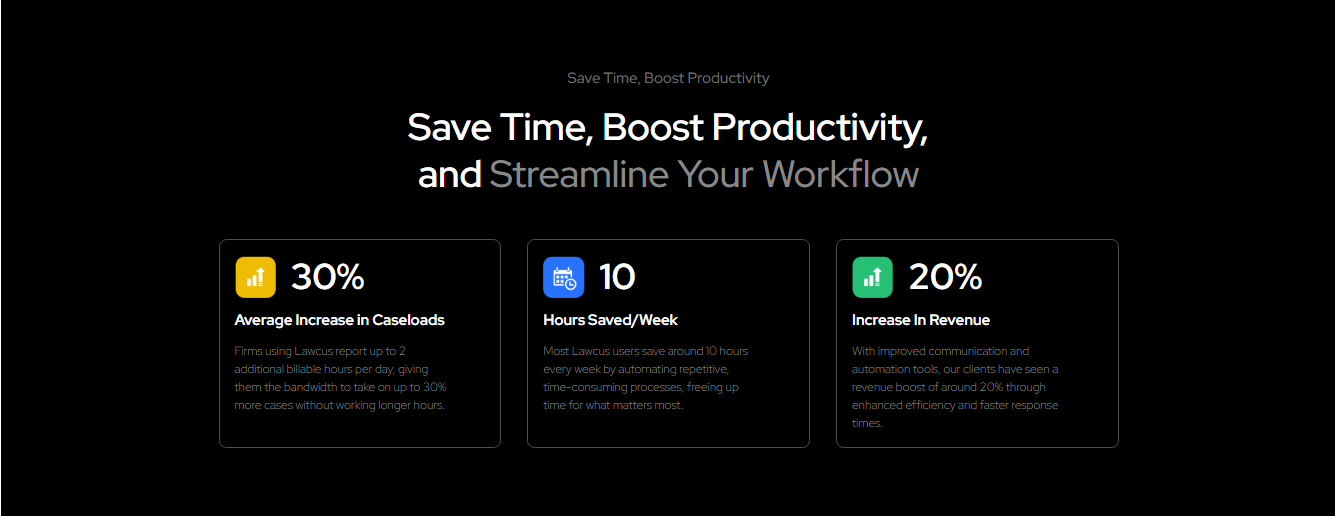 Save Time, Boost Productivity

Save Time, Boost Productivity, and Streamline Your Workflow

30%

Average Increase in Caseloads

Firms using Lawcus report up to 2 additional billable hours per day, giving them the bandwidth to take on up to 30% more cases without working longer hours.

10

Hours Saved/Week

Most Lawcus users save around 10 hours every week by automating repetitive, time-consuming processes, freeing up time for what matters most.

20%

Increase In Revenue

With improved communication and automation tools, our clients have seen a revenue boost of around 20% through enhanced efficiency and faster response times.